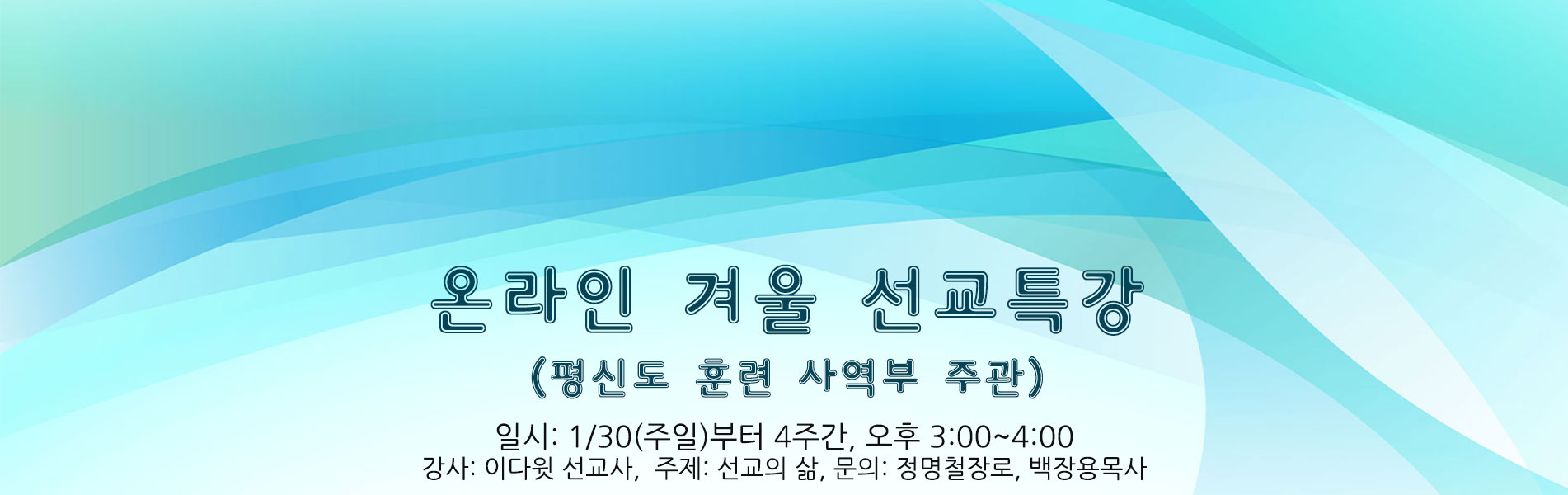 온라인 겨울 선교특강

(평신도 훈련 사역부 주관)

일시: 1/30(주일)부터 4주간, 오후 3:00~4:00
강사: 이다윗 선교사, 주제: 선교의 삶, 문의: 정명철장로, 백장용목사